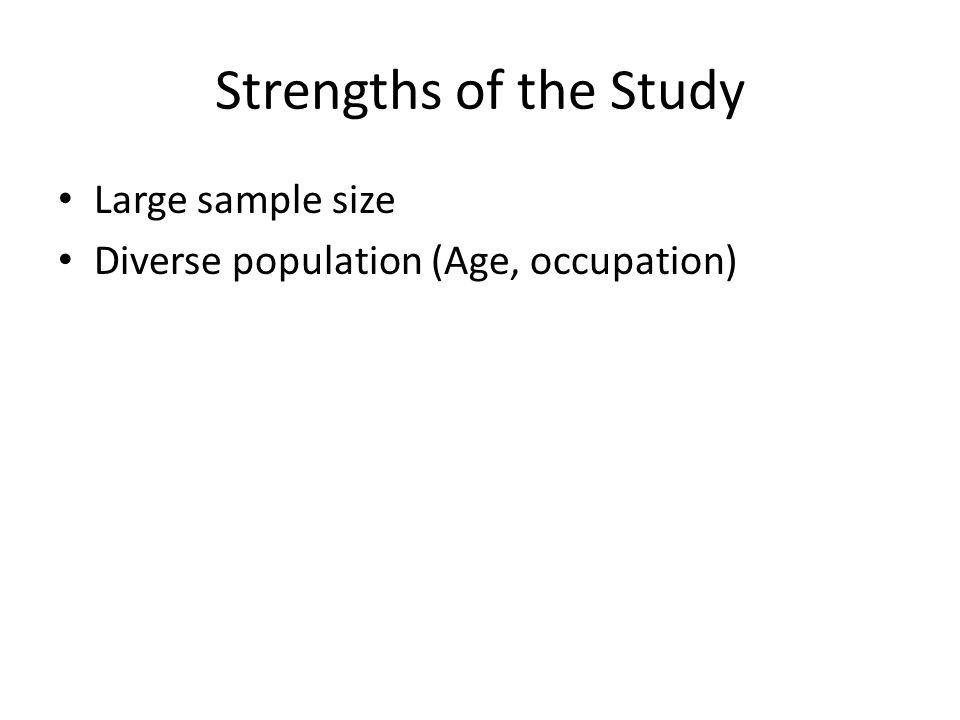 Strengths of the Study

• Large sample size
• Diverse population (Age, occupation)